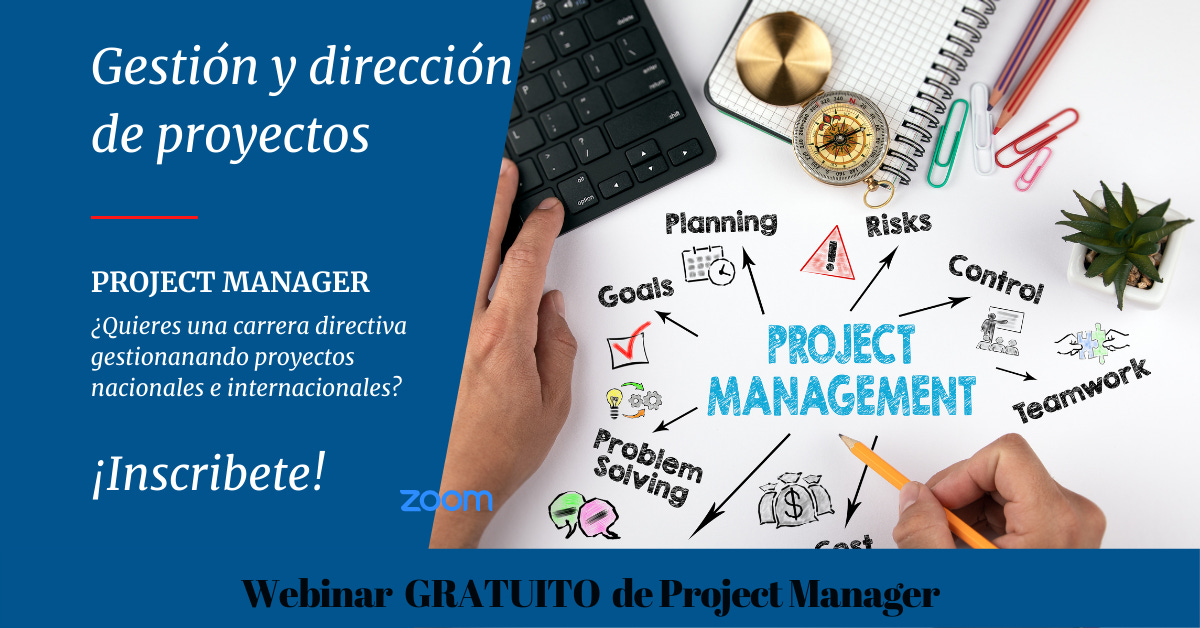 Gestión y dirección de proyectos

PROJECT MANAGER

¿Quieres una carrera directiva gestionanando proyectos nacionales e internacionales?

¡Inscribete!

zoom

Planning

Risks

Goals

Control

PROJECT MANAGEMENT

Teamwork

Problem Solving

Cost

Webinar GRATUITO de Project Manager